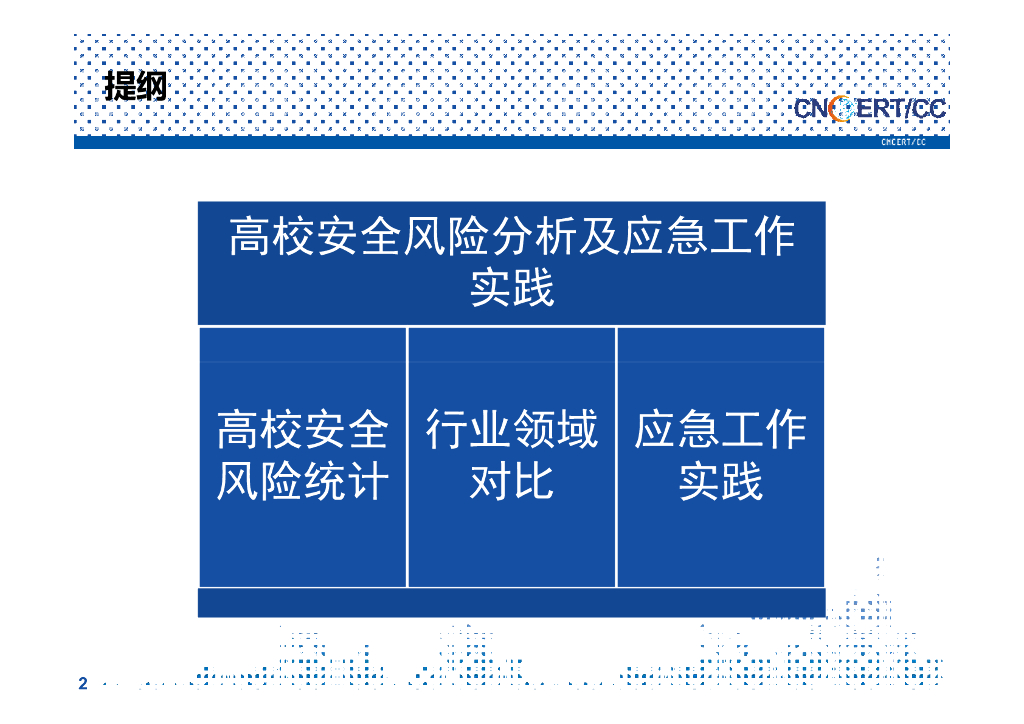 提纲

CNCERT/CC

CNCERT/CC

高校安全风险分析及应急工作实践

高校安全风险统计

行业领域对比

应急工作实践

2